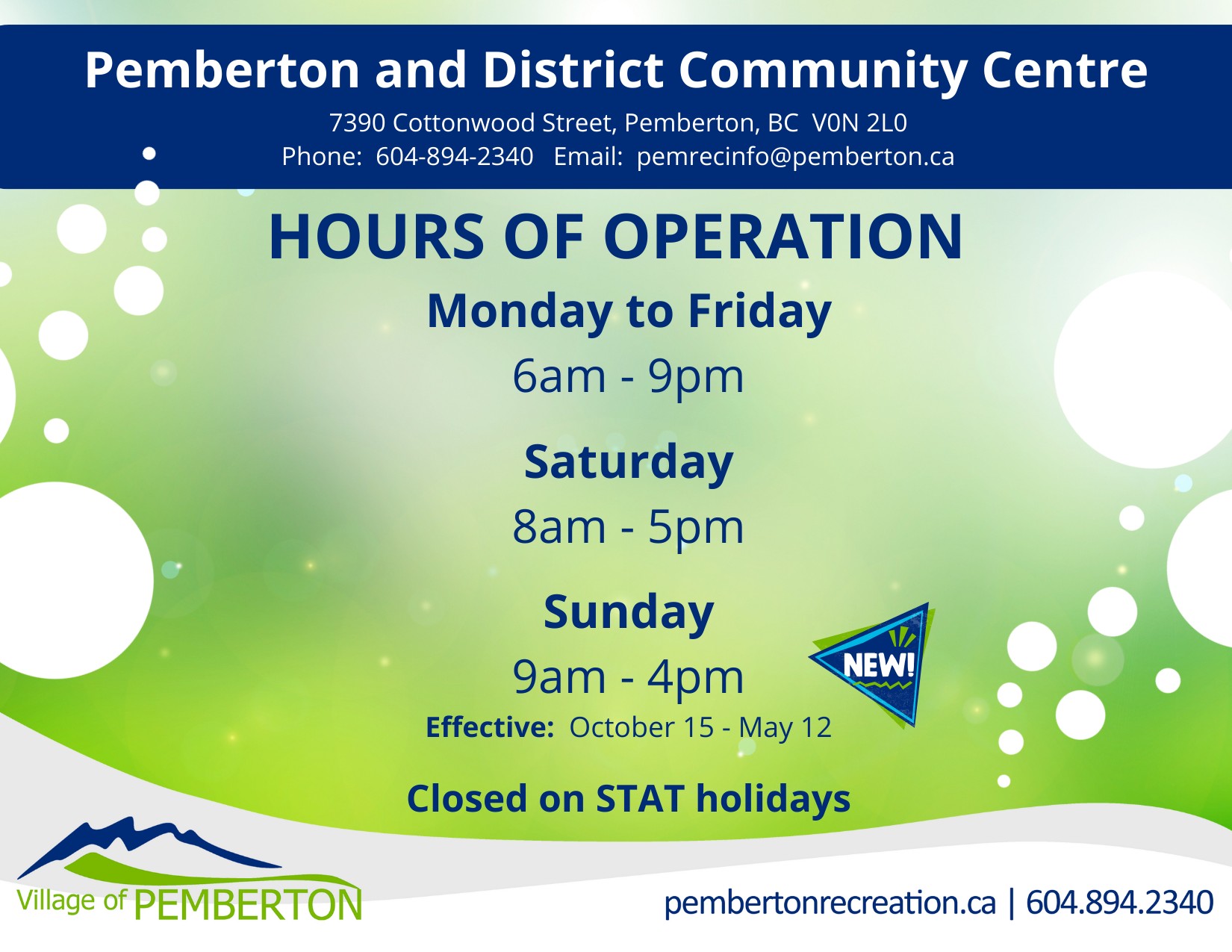 Pemberton and District Community Centre
7390 Cottonwood Street, Pemberton, BC V0N 2L0
Phone: 604-894-2340 Email: pemrecinfo@pemberton.ca

HOURS OF OPERATION

Monday to Friday
6am - 9pm

Saturday
8am - 5pm

Sunday
9am - 4pm
NEW!
Effective: October 15 - May 12

Closed on STAT holidays

Village of PEMBERTON

pembertonrecreation.ca | 604.894.2340